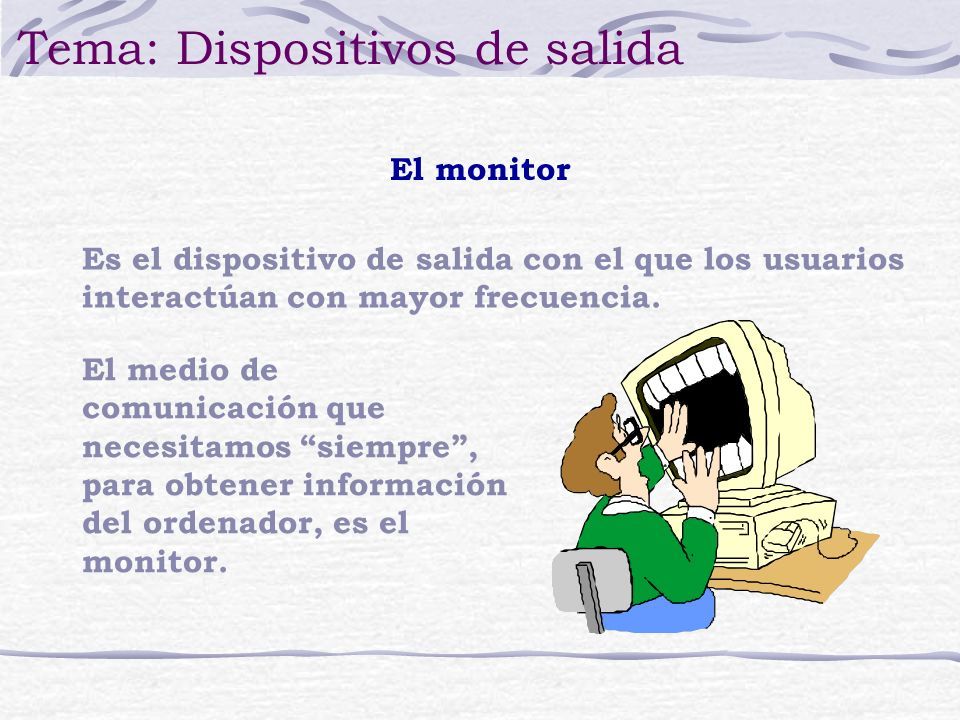 Tema: Dispositivos de salida

El monitor

Es el dispositivo de salida con el que los usuarios interactúan con mayor frecuencia.

El medio de comunicación que necesitamos “siempre”, para obtener información del ordenador, es el monitor.